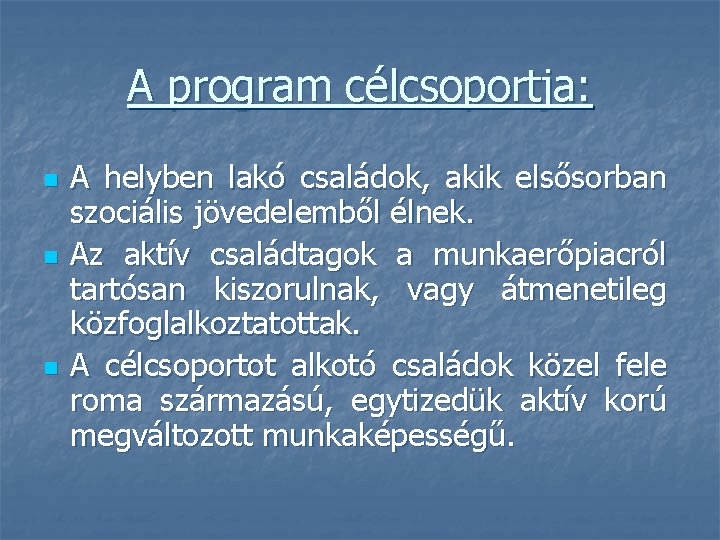 A program célcsoportja:

A helyben lakó családok, akik elsősorban szociális jövedelemből élnek.

Az aktív családtagok a munkaerőpiacról tartósan kiszorulnak, vagy átmenetileg közfoglalkoztatottak.

A célcsoportot alkotó családok közel fele roma származású, egytizedük aktív korú megváltozott munkaképességű.